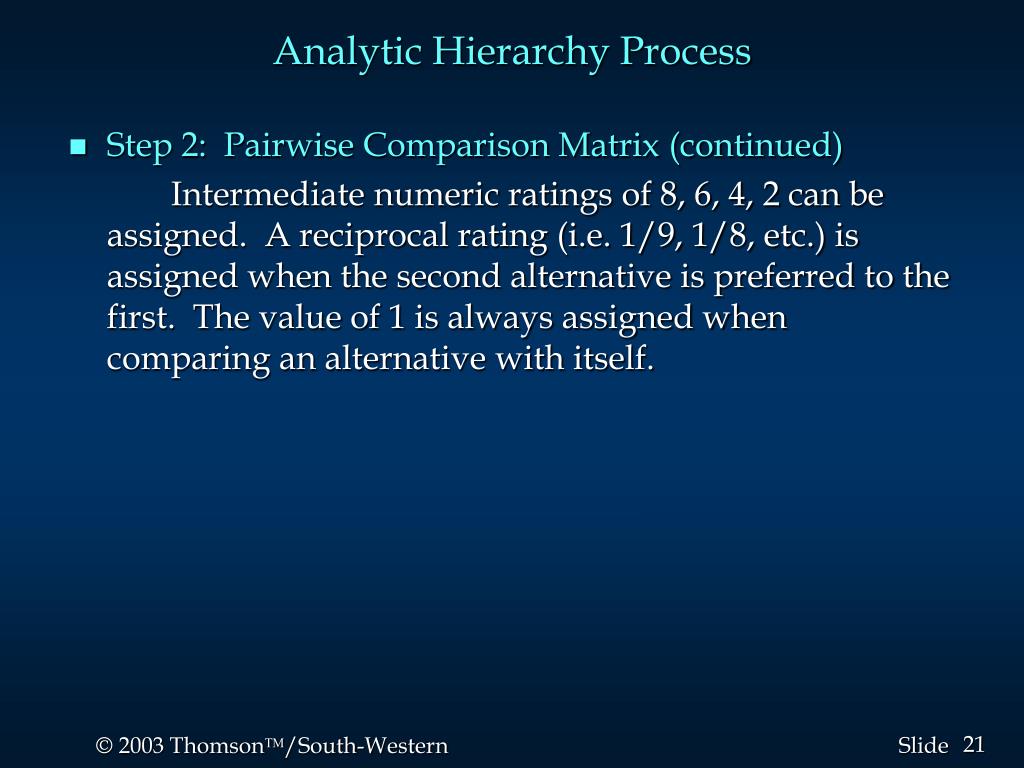 Analytic Hierarchy Process

Step 2: Pairwise Comparison Matrix (continued)

Intermediate numeric ratings of 8, 6, 4, 2 can be assigned. A reciprocal rating (i.e. 1/9, 1/8, etc.) is assigned when the second alternative is preferred to the first. The value of 1 is always assigned when comparing an alternative with itself.

© 2003 Thomson™/South-Western

Slide 21